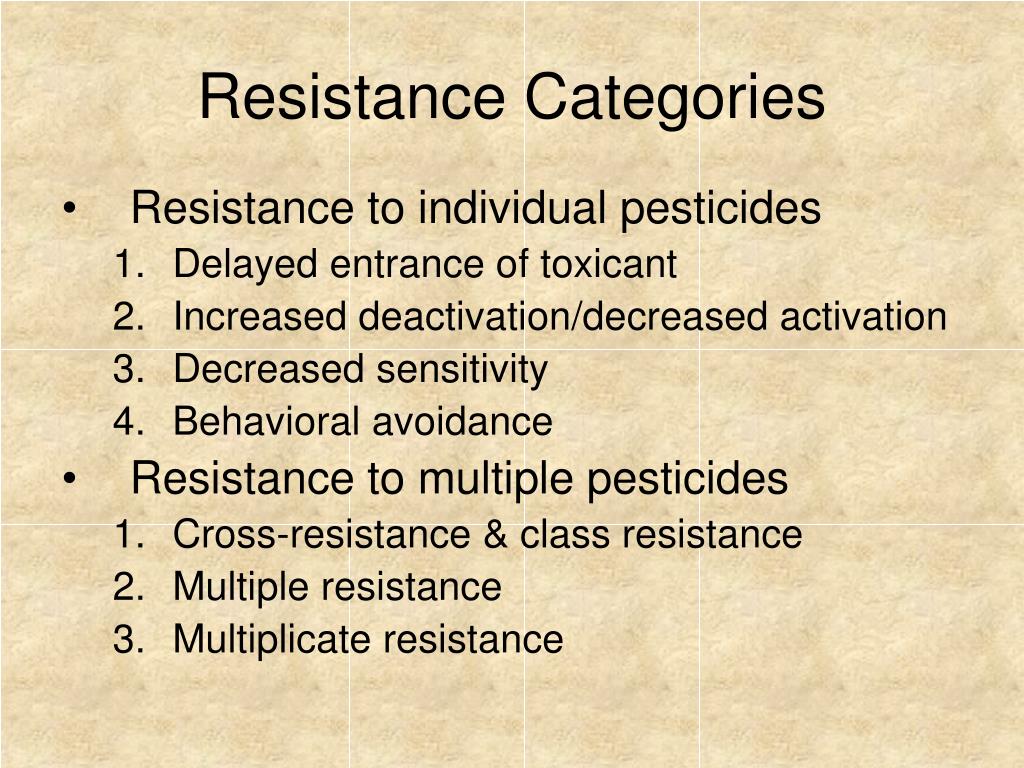 Resistance Categories

• Resistance to individual pesticides
1. Delayed entrance of toxicant
2. Increased deactivation/decreased activation
3. Decreased sensitivity
4. Behavioral avoidance
• Resistance to multiple pesticides
1. Cross-resistance & class resistance
2. Multiple resistance
3. Multiplicate resistance